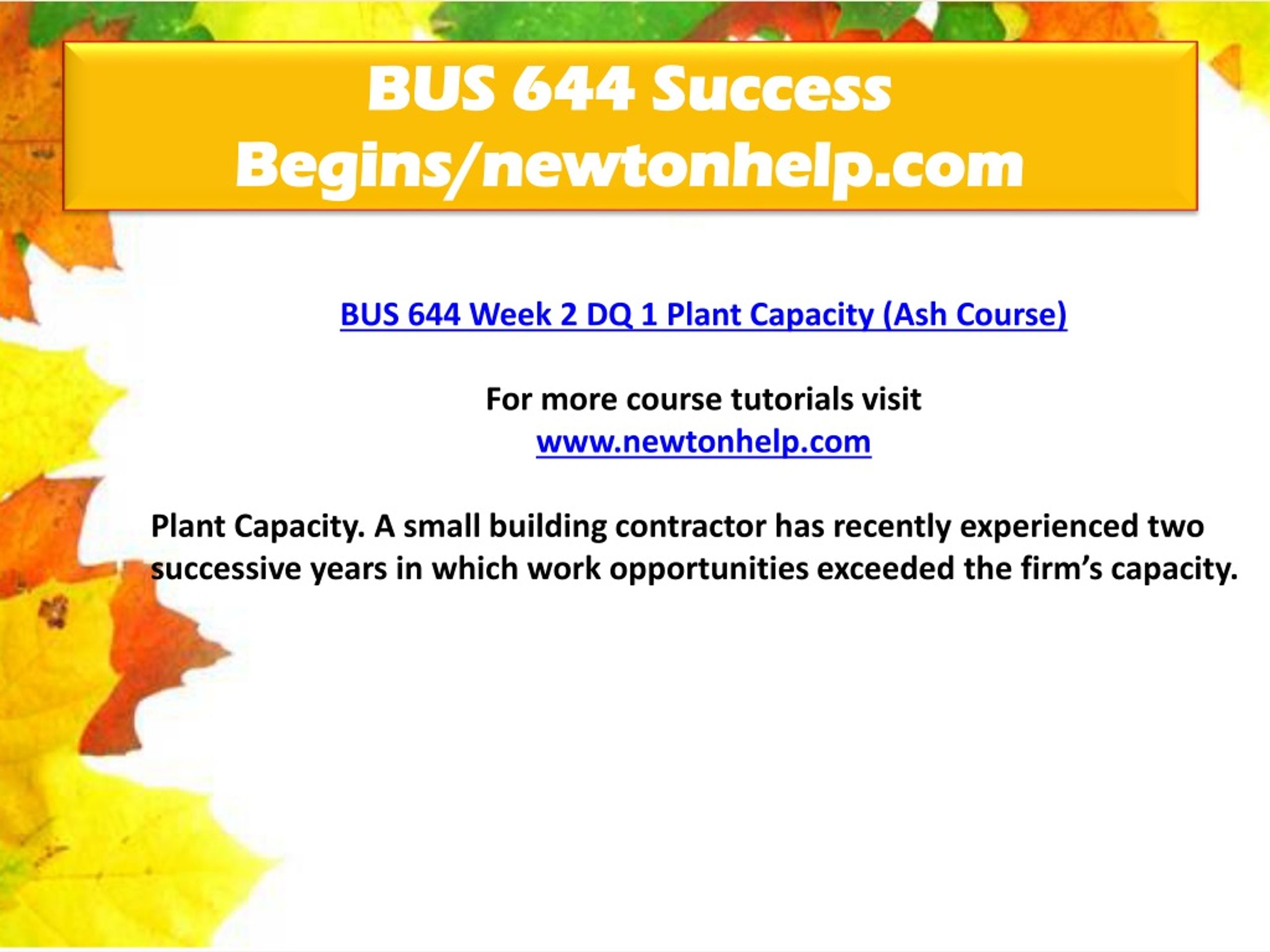 BUS 644 Success Begins/newtonhelp.com

BUS 644 Week 2 DQ 1 Plant Capacity (Ash Course)

For more course tutorials visit
www.newtonhelp.com

Plant Capacity. A small building contractor has recently experienced two successive years in which work opportunities exceeded the firm’s capacity.